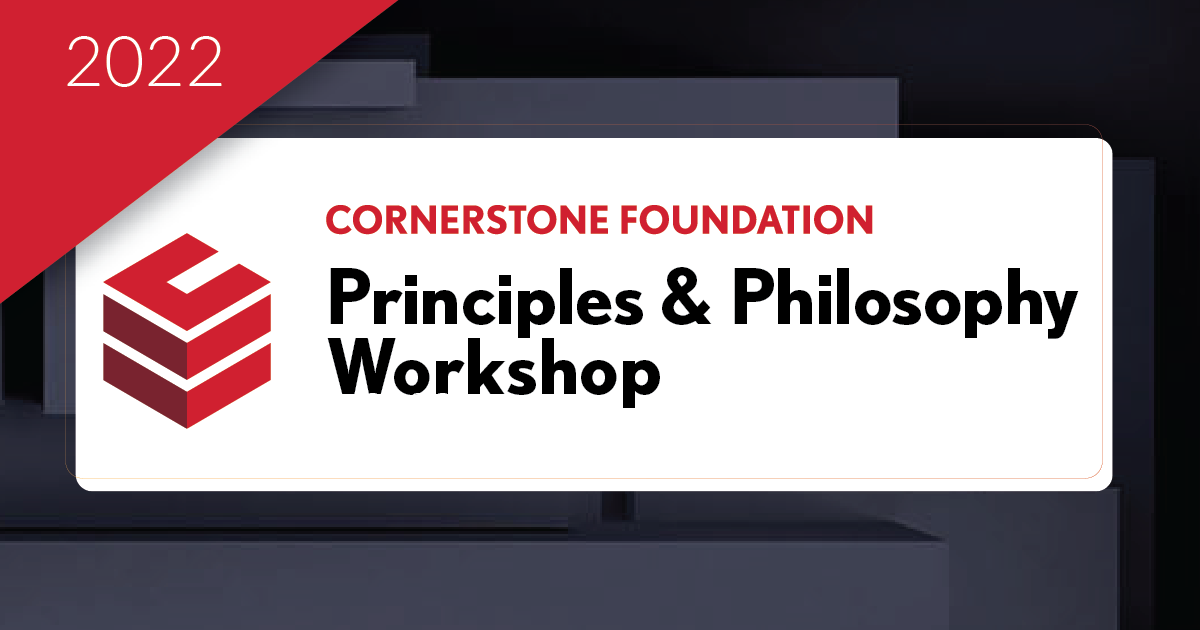 2022

CORNERSTONE FOUNDATION

Principles & Philosophy Workshop